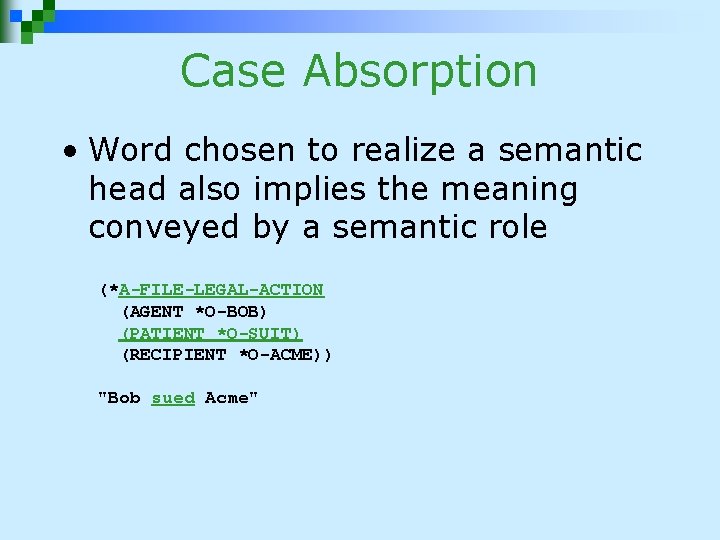 Case Absorption

• Word chosen to realize a semantic head also implies the meaning conveyed by a semantic role

(*A-FILE-LEGAL-ACTION
(AGENT *O-BOB)
(PATIENT *O-SUIT)
(RECIPIENT *O-ACME))

"Bob sued Acme"